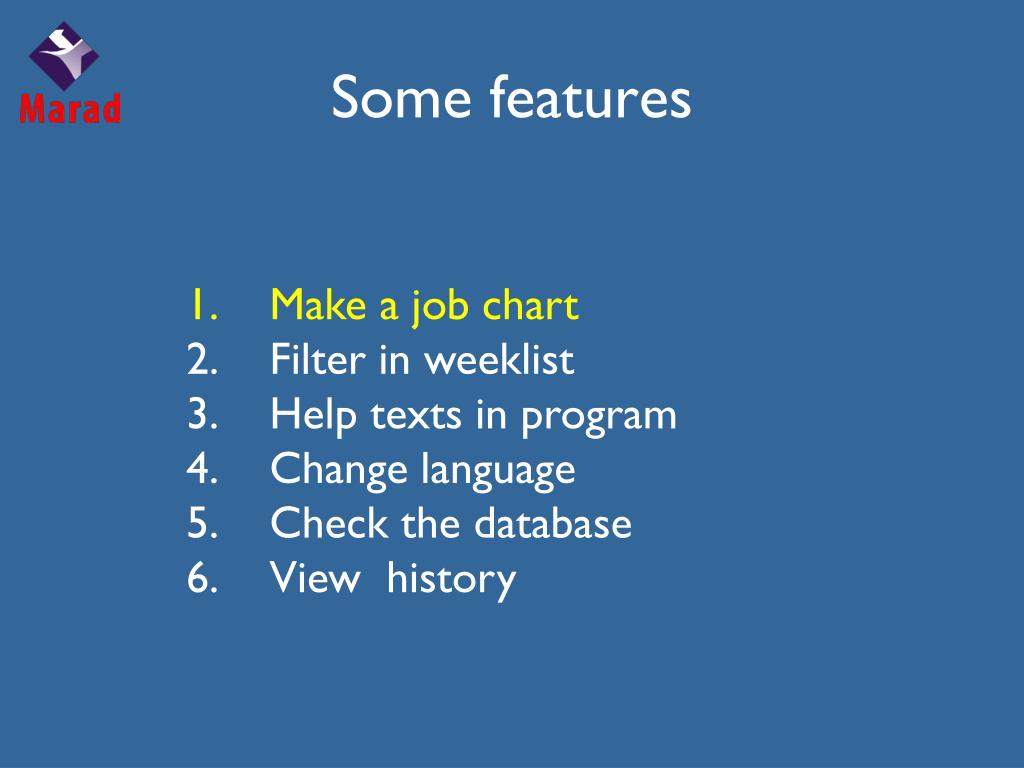 Marad

Some features

1. Make a job chart
2. Filter in weeklist
3. Help texts in program
4. Change language
5. Check the database
6. View history